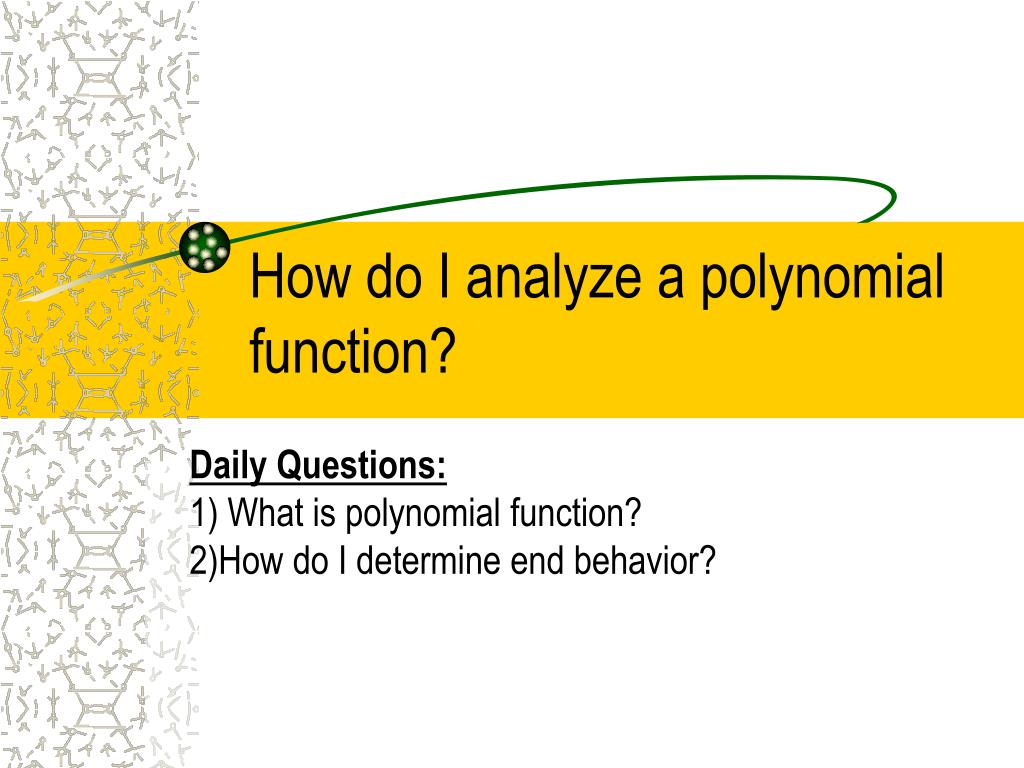 How do I analyze a polynomial function?

Daily Questions:
1) What is polynomial function?
2)How do I determine end behavior?